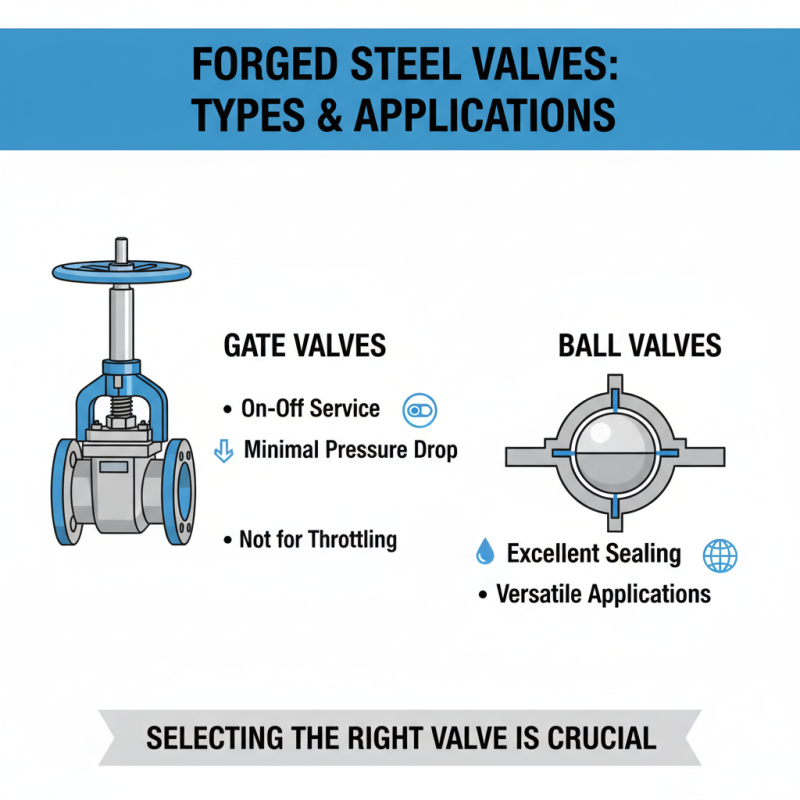 FORGED STEEL VALVES: TYPES & APPLICATIONS

GATE VALVES

• On-Off Service

Minimal Pressure Drop

• Not for Throttling

BALL VALVES

Excellent Sealing

• Versatile Applications

SELECTING THE RIGHT VALVE IS CRUCIAL